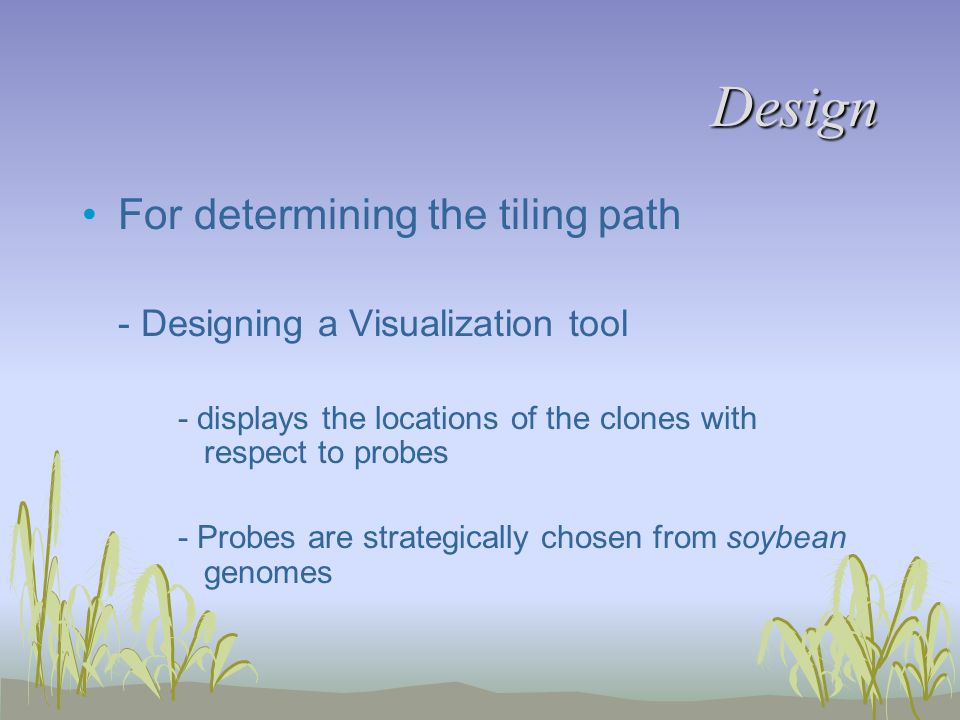 Design

• For determining the tiling path

- Designing a Visualization tool

- displays the locations of the clones with respect to probes

- Probes are strategically chosen from soybean genomes